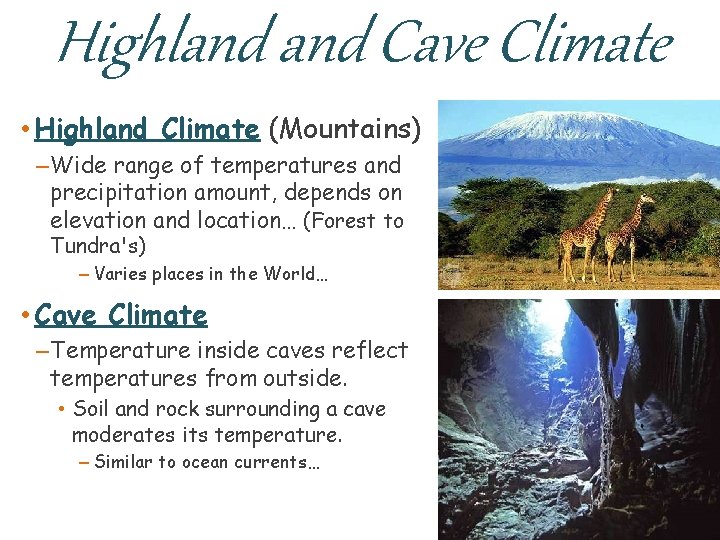 Highland and Cave Climate

• Highland Climate (Mountains)

– Wide range of temperatures and precipitation amount, depends on elevation and location… (Forest to Tundra's)

– Varies places in the World…

• Cave Climate

– Temperature inside caves reflect temperatures from outside.

• Soil and rock surrounding a cave moderates its temperature.

– Similar to ocean currents…